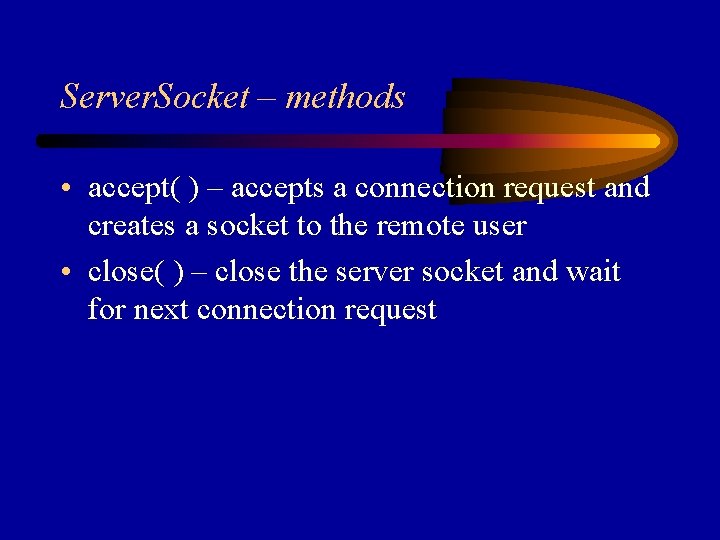 ServerSocket – methods

• accept( ) – accepts a connection request and creates a socket to the remote user

• close( ) – close the server socket and wait for next connection request